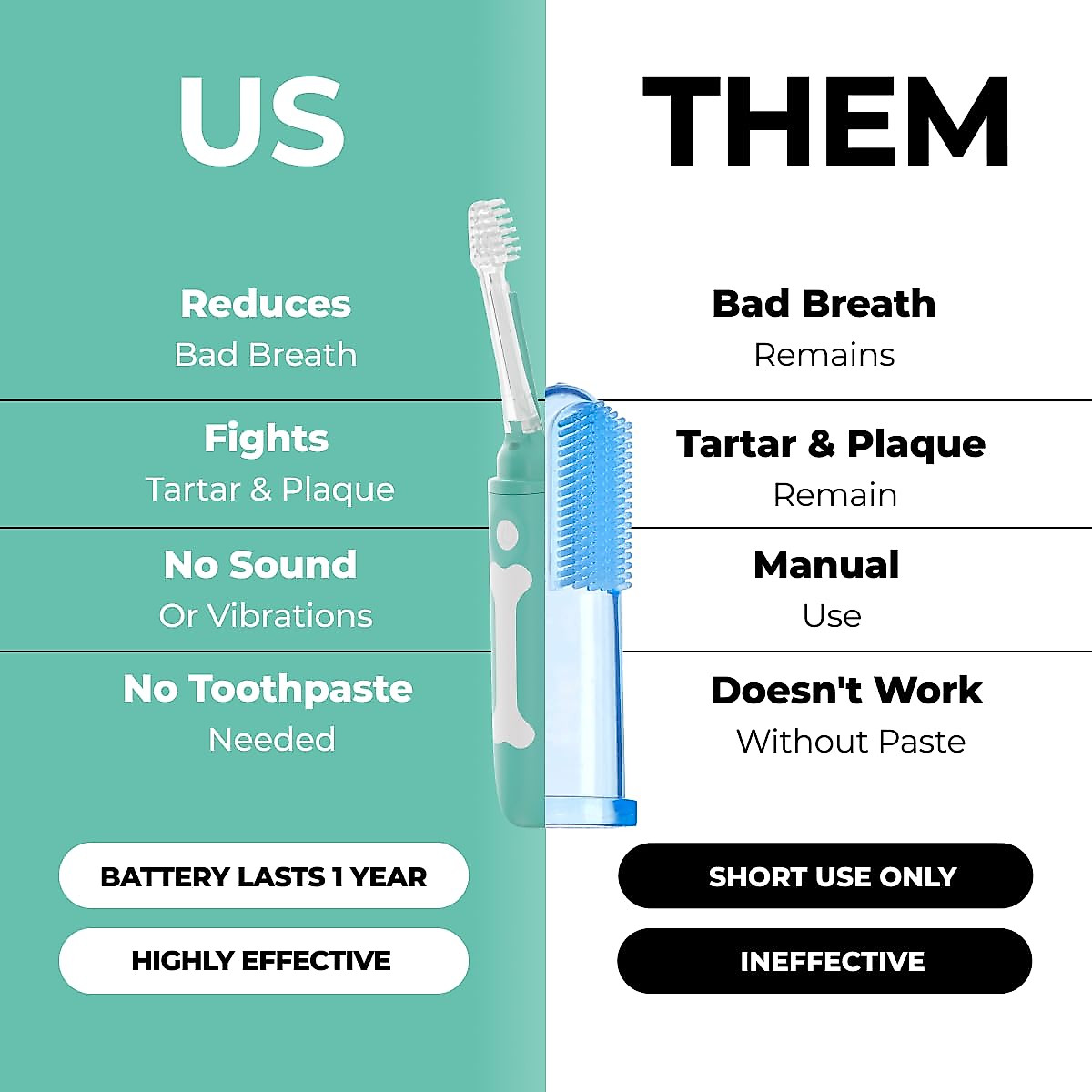 US

Reduces
Bad Breath

Fights
Tartar & Plaque

No Sound
Or Vibrations

No Toothpaste
Needed

BATTERY LASTS 1 YEAR

HIGHLY EFFECTIVE

THEM

Bad Breath
Remains

Tartar & Plaque
Remain

Manual
Use

Doesn't Work
Without Paste

SHORT USE ONLY

INEFFECTIVE